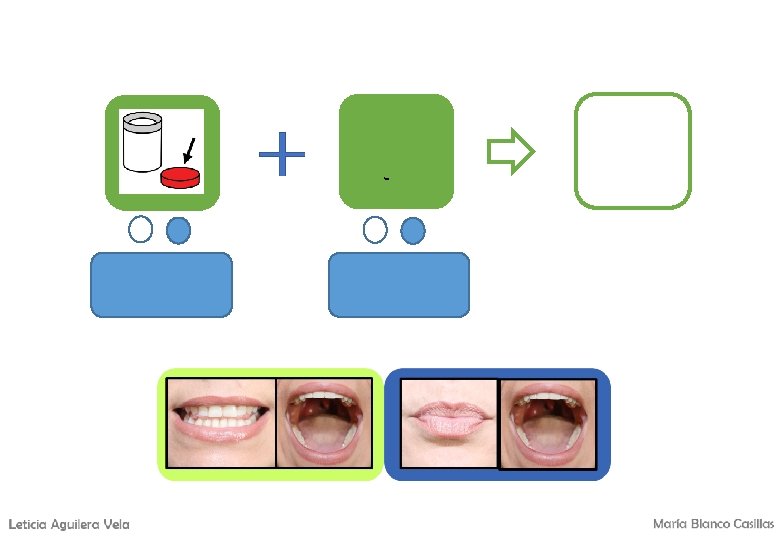 Leticia Aguilera Vela

María Blanco Casillas